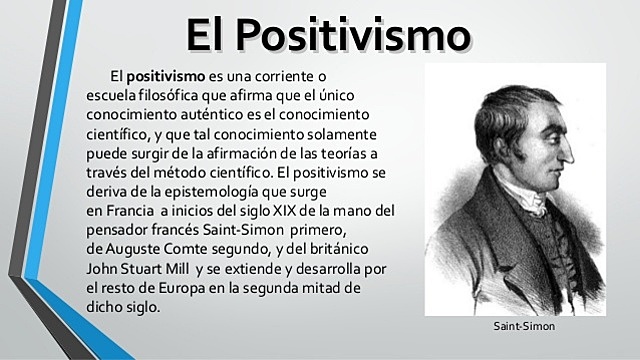 El Positivismo

El positivismo es una corriente o escuela filosófica que afirma que el único conocimiento auténtico es el conocimiento científico, y que tal conocimiento solamente puede surgir de la afirmación de las teorías a través del método científico. El positivismo se deriva de la epistemología que surge en Francia a inicios del siglo XIX de la mano del pensador francés Saint-Simon primero, de Auguste Comte segundo, y del británico John Stuart Mill y se extiende y desarrolla por el resto de Europa en la segunda mitad de dicho siglo.

Saint-Simon